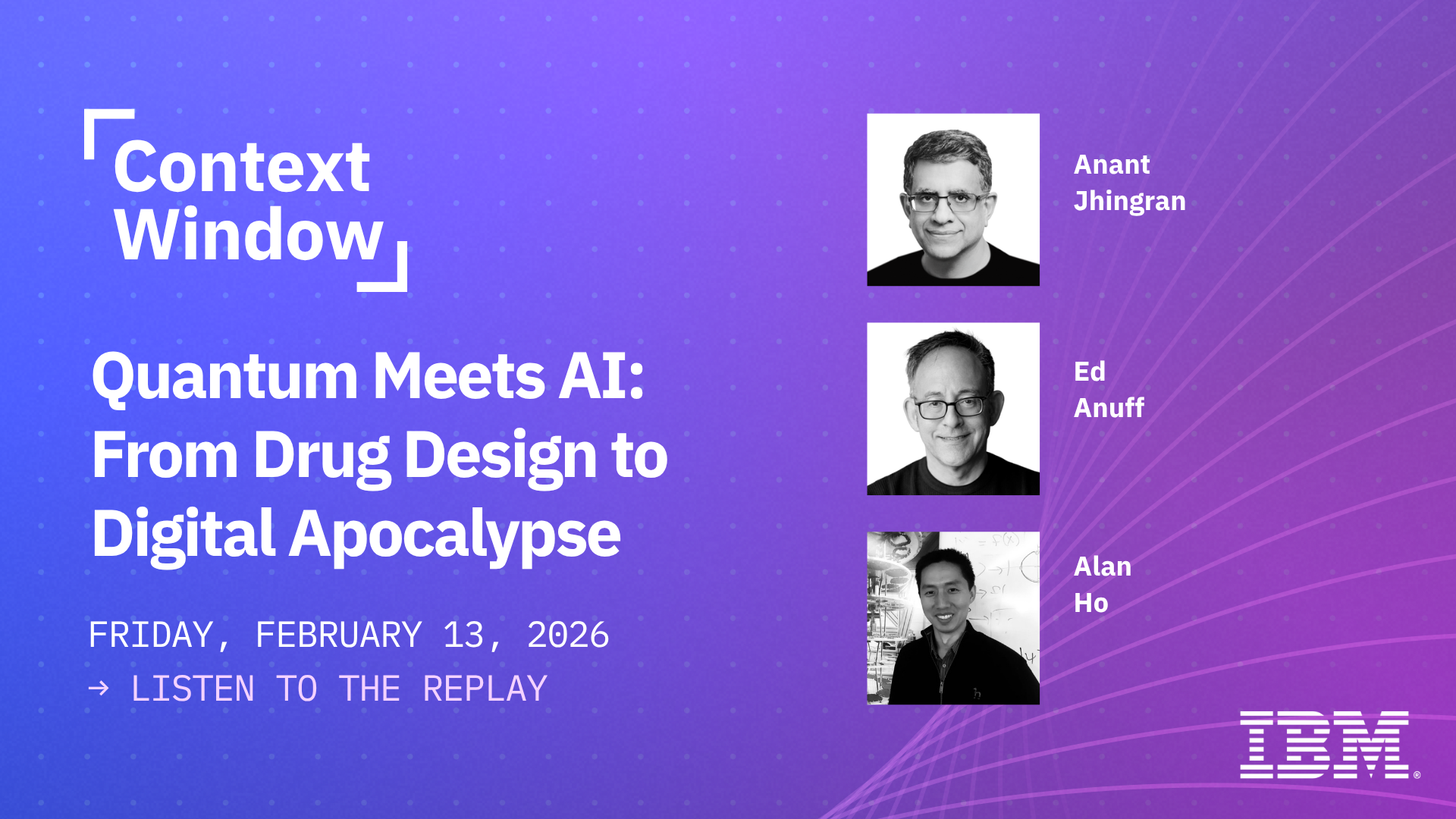 Context Window

Quantum Meets AI: From Drug Design to Digital Apocalypse

FRIDAY, FEBRUARY 13, 2026

→ LISTEN TO THE REPLAY

Anant Jhingran

Ed Anuff

Alan Ho

IBM®